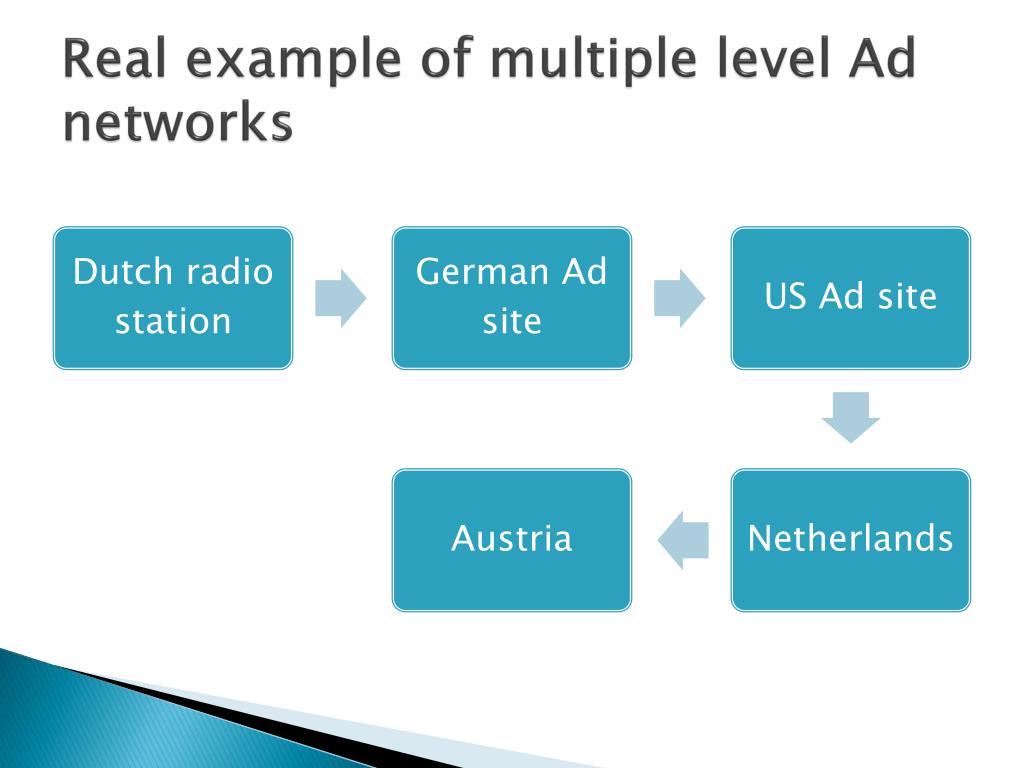 Real example of multiple level Ad networks

Dutch radio station

German Ad site

US Ad site

Netherlands

Austria